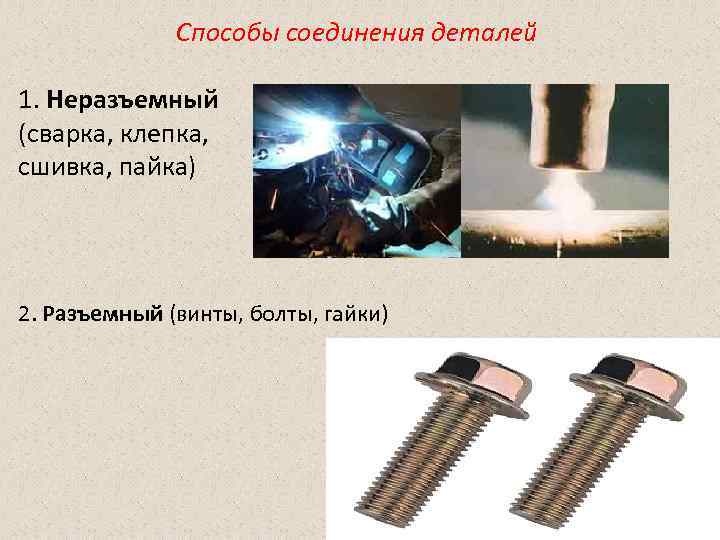 Способы соединения деталей

1. Неразъемный (сварка, клепка, сшивка, пайка)

2. Разъемный (винты, болты, гайки)